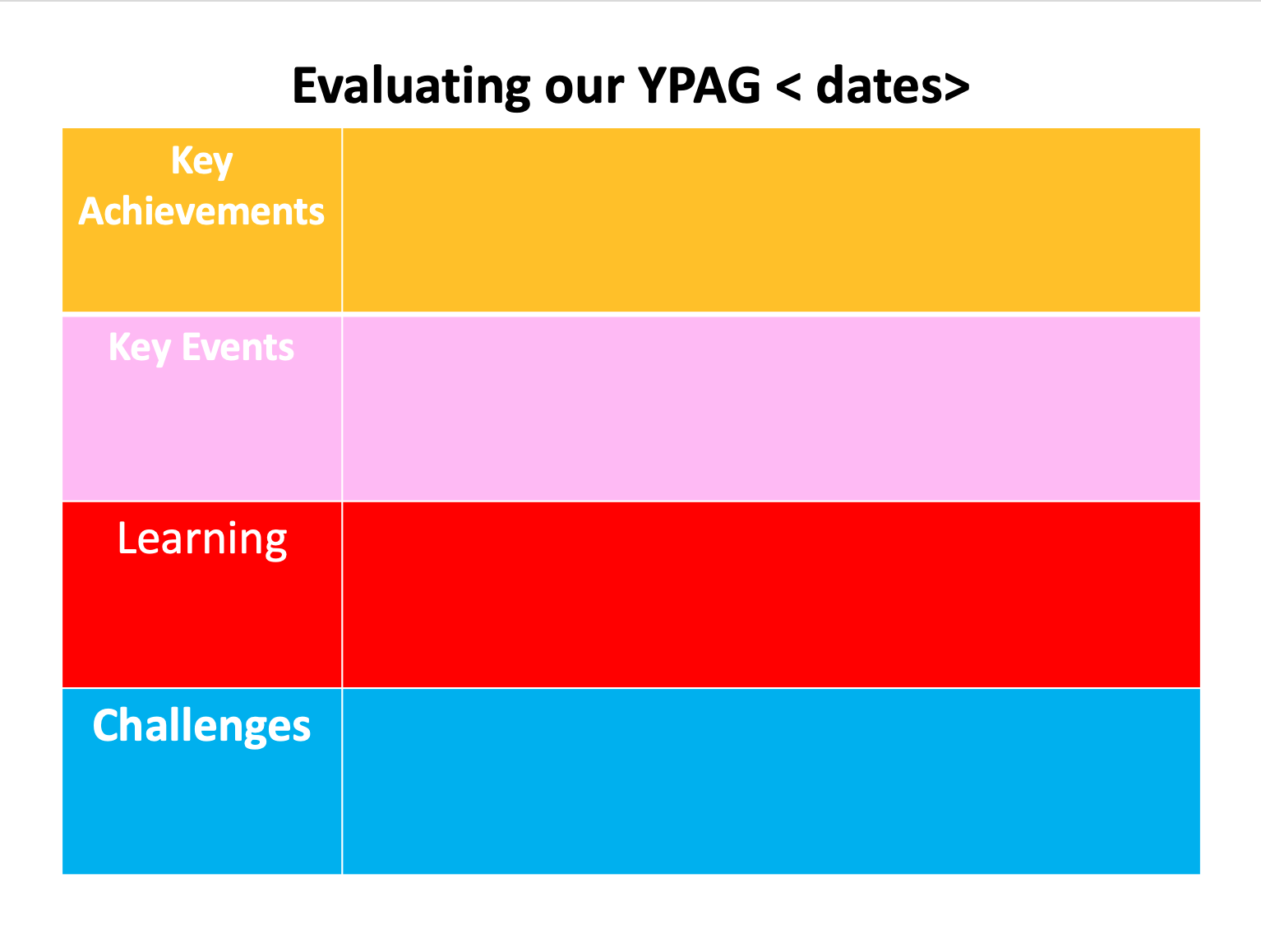 Evaluating our YPAG < dates>

| Key Achievements | |
|---|---|
| Key Events | |
| Learning | |
| Challenges | |